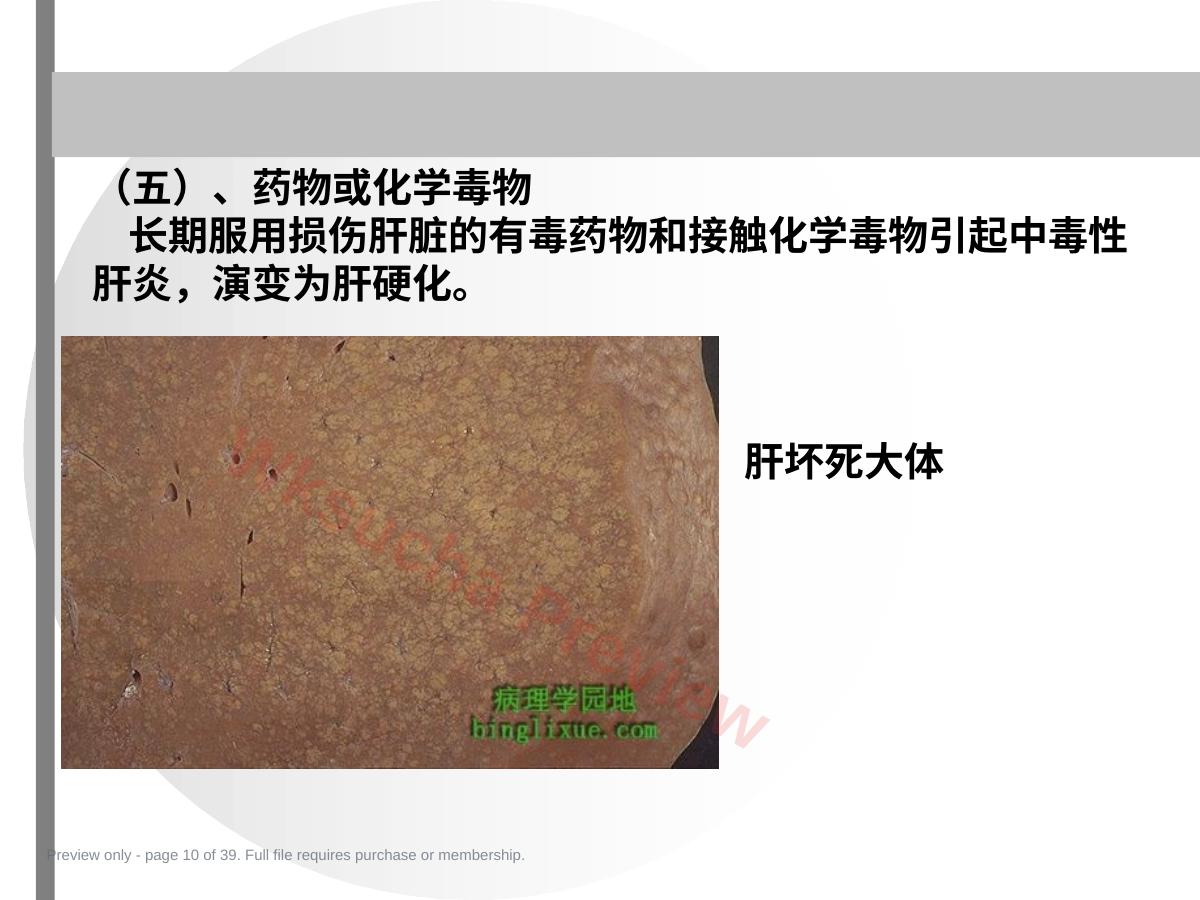 （五）、药物或化学毒物

长期服用损伤肝脏的有毒药物和接触化学毒物引起中毒性肝炎，演变为肝硬化。

病理学园地
binglixue.com

肝坏死大体

Preview only - page 10 of 39. Full file requires purchase or membership.

Wksucha Preview